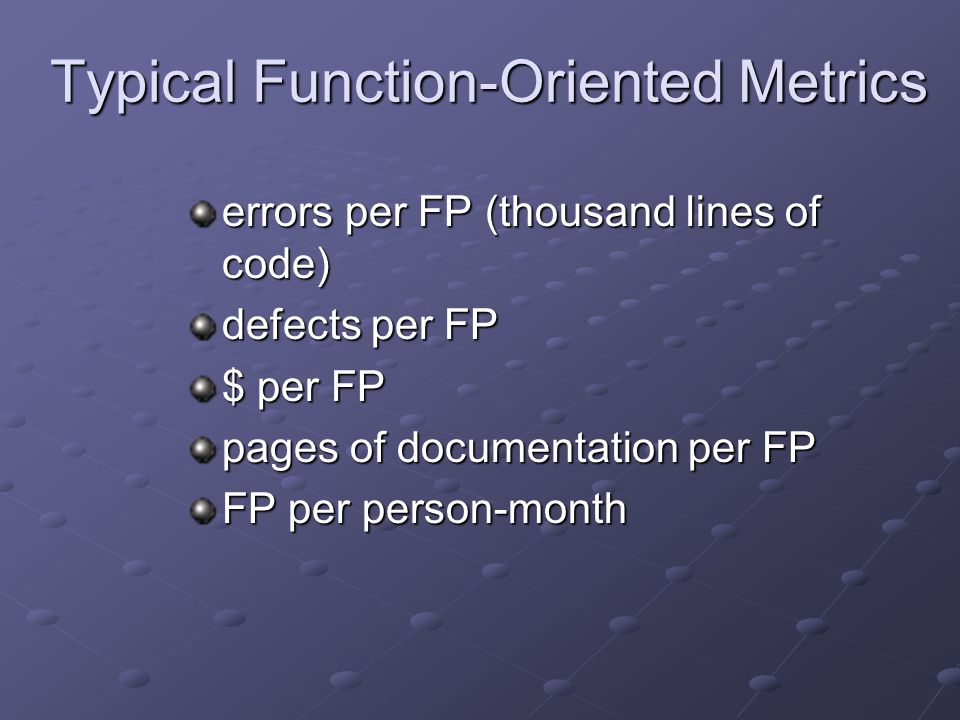 Typical Function-Oriented Metrics

- errors per FP (thousand lines of code)
- defects per FP
- \$ per FP
- pages of documentation per FP
- FP per person-month